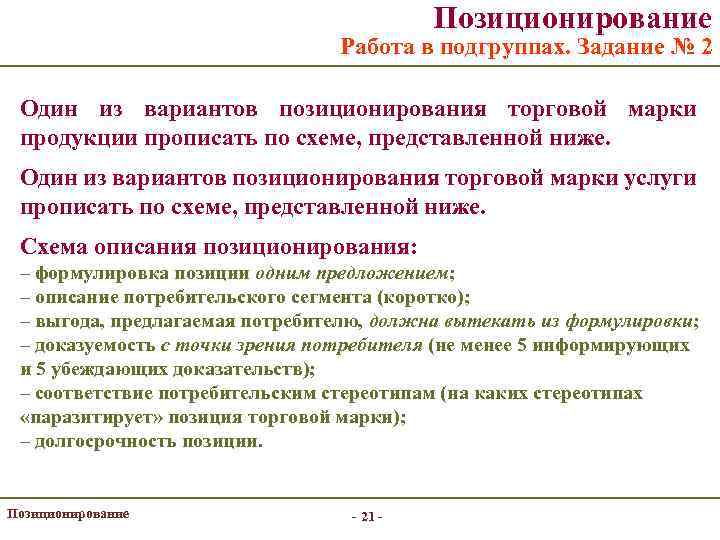 Позиционирование
Работа в подгруппах. Задание № 2

Один из вариантов позиционирования торговой марки продукции прописать по схеме, представленной ниже.

Один из вариантов позиционирования торговой марки услуги прописать по схеме, представленной ниже.

Схема описания позиционирования:
– формулировка позиции одним предложением;
– описание потребительского сегмента (коротко);
– выгода, предлагаемая потребителю, должна вытекать из формулировки;
– доказуемость с точки зрения потребителя (не менее 5 информирующих и 5 убеждающих доказательств);
– соответствие потребительским стереотипам (на каких стереотипах «паразитирует» позиция торговой марки);
– долгосрочность позиции.

Позиционирование

- 21 -